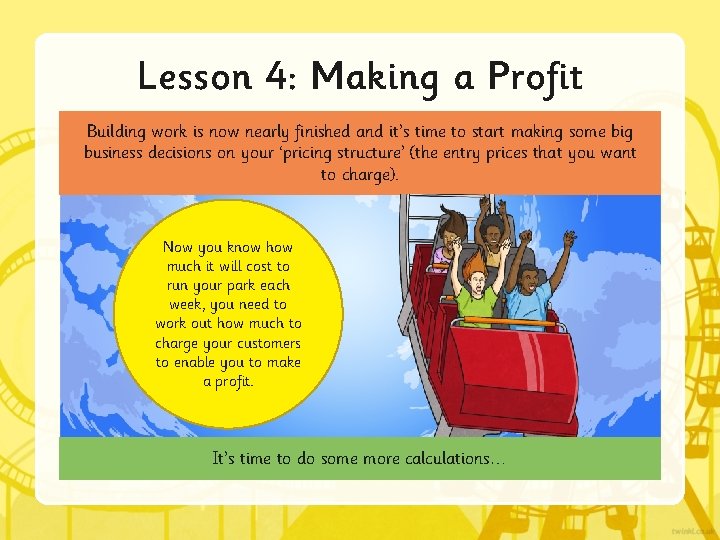 Lesson 4: Making a Profit

Building work is now nearly finished and it's time to start making some big business decisions on your 'pricing structure' (the entry prices that you want to charge).

Now you know how much it will cost to run your park each week, you need to work out how much to charge your customers to enable you to make a profit.

It's time to do some more calculations…

twinkl.co.uk